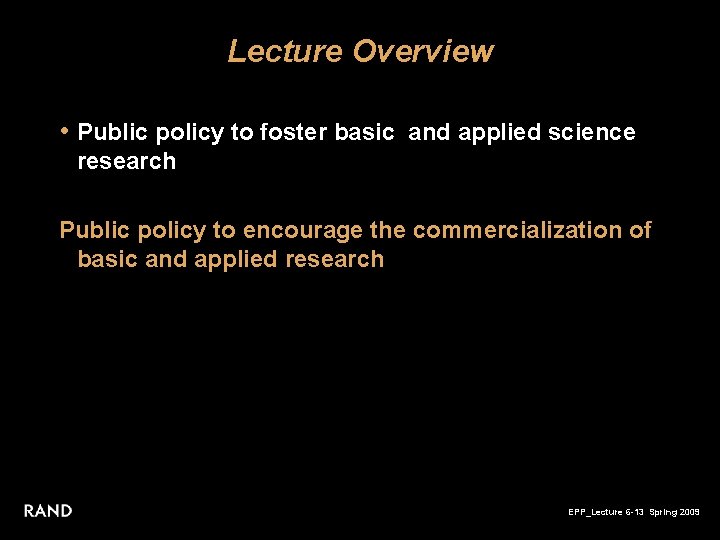 Lecture Overview

• Public policy to foster basic and applied science research

Public policy to encourage the commercialization of basic and applied research

RAND

EPP_Lecture 6-13 Spring 2009